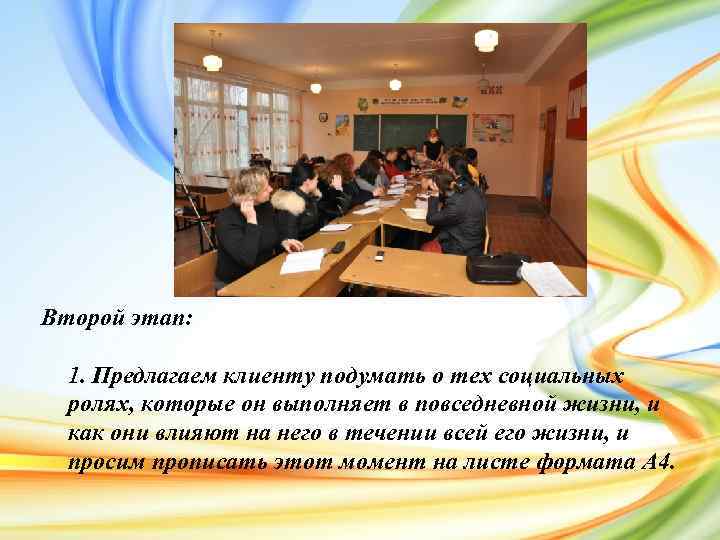 Второй этап:

1. Предлагаем клиенту подумать о тех социальных ролях, которые он выполняет в повседневной жизни, и как они влияют на него в течении всей его жизни, и просим прописать этот момент на листе формата А4.